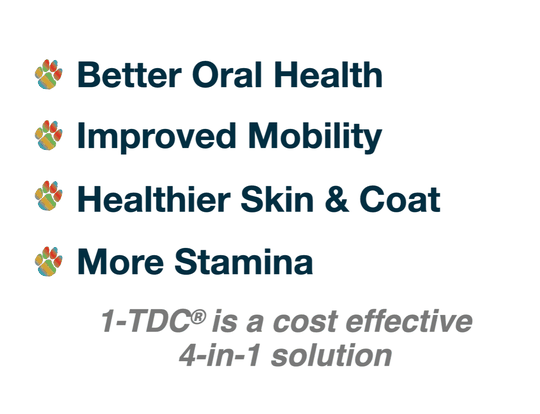 Better Oral Health
Improved Mobility
Healthier Skin & Coat
More Stamina

1-TDC® is a cost effective 4-in-1 solution